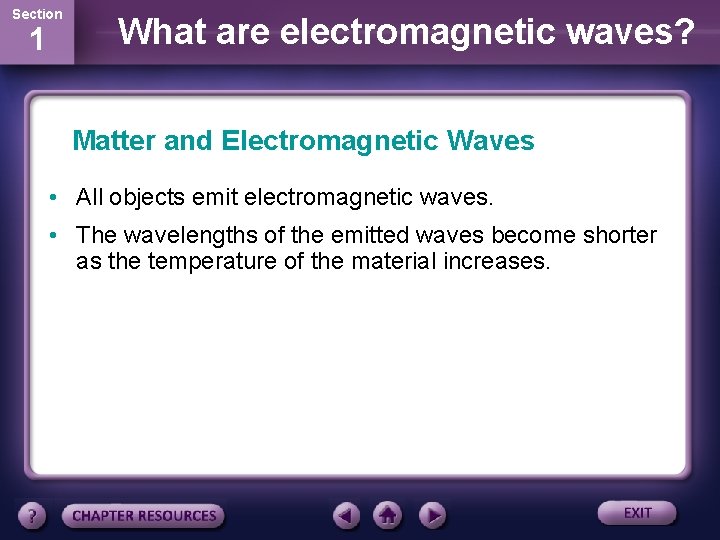 Section
1

What are electromagnetic waves?

Matter and Electromagnetic Waves

• All objects emit electromagnetic waves.

• The wavelengths of the emitted waves become shorter as the temperature of the material increases.

?
CHAPTER RESOURCES
EXIT